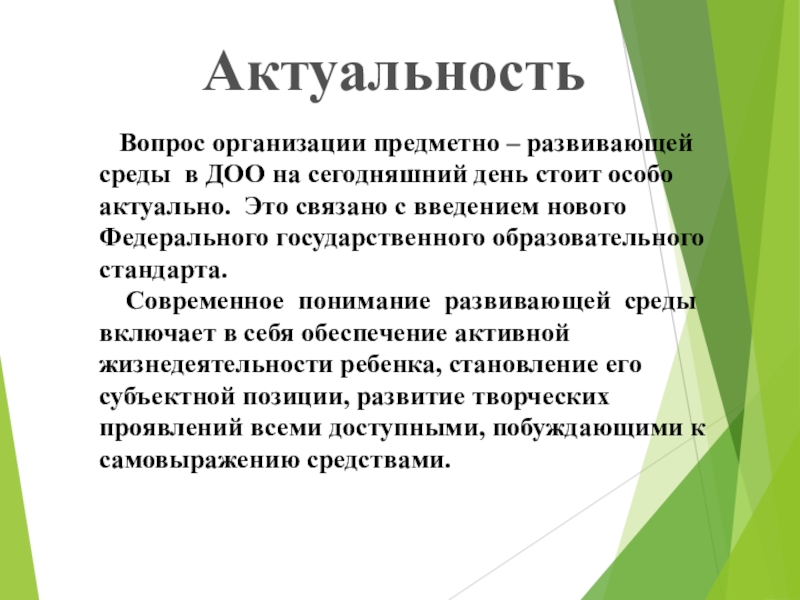 Актуальность

Вопрос организации предметно – развивающей среды в ДОО на сегодняшний день стоит особо актуально. Это связано с введением нового Федерального государственного образовательного стандарта.

Современное понимание развивающей среды включает в себя обеспечение активной жизнедеятельности ребенка, становление его субъектной позиции, развитие творческих проявлений всеми доступными, побуждающими к самовыражению средствами.